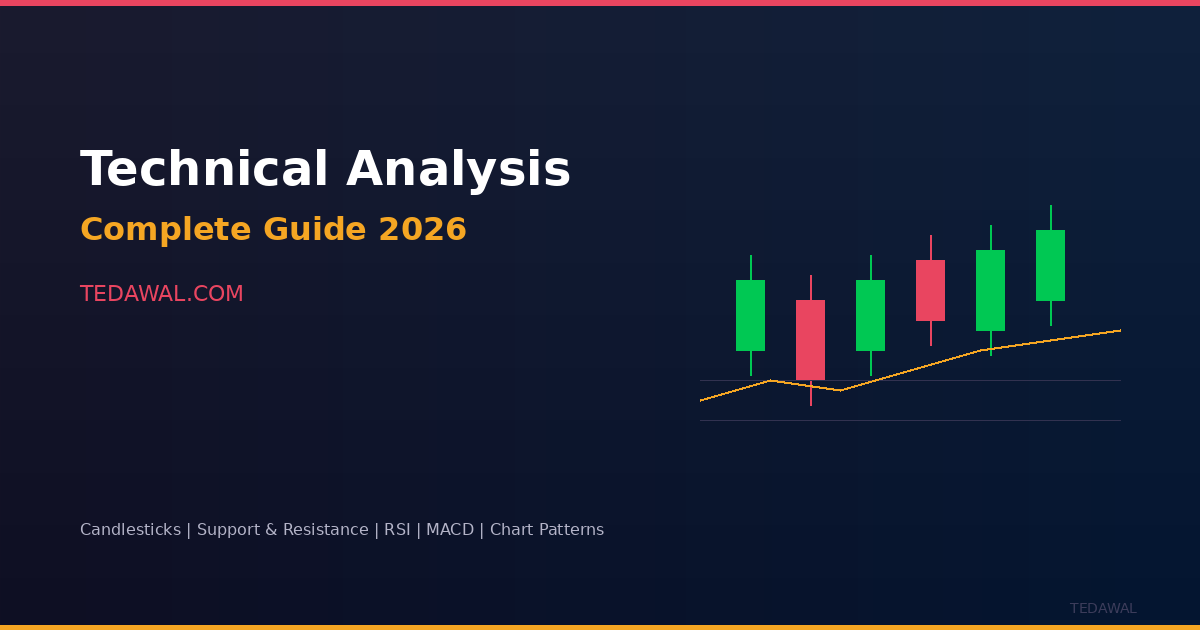 Technical Analysis

Complete Guide 2026

TEDAWAL.COM

Candlesticks | Support & Resistance | RSI | MACD | Chart Patterns

TEDAWAL